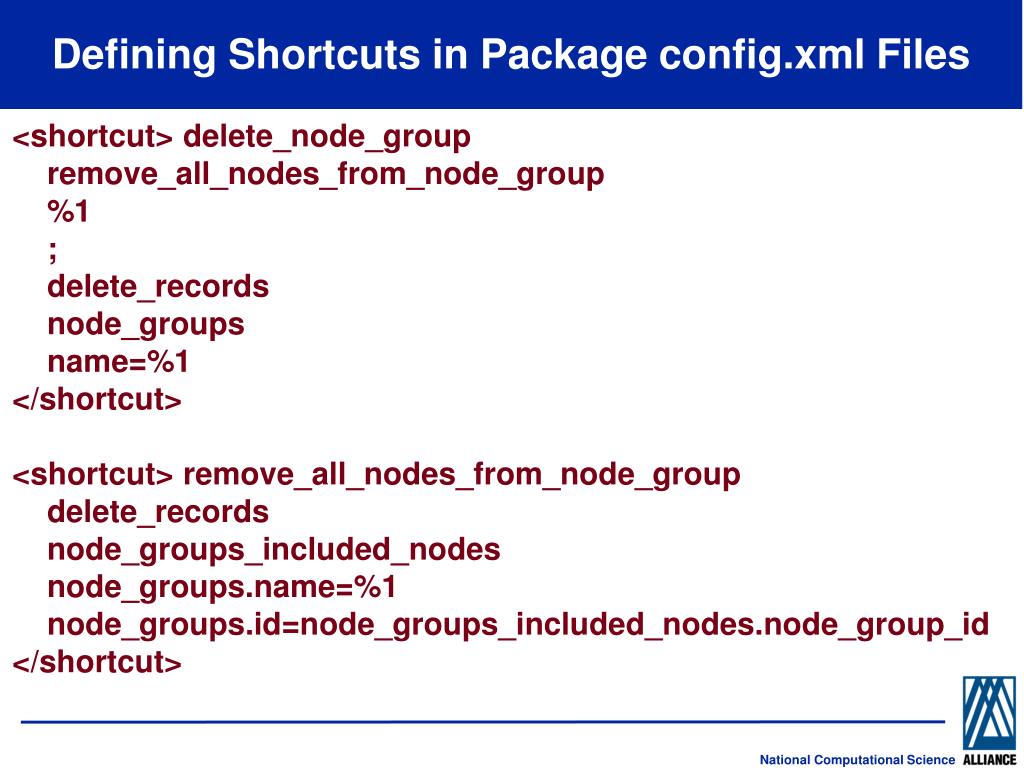 Defining Shortcuts in Package config.xml Files

<shortcut> delete_node_group
remove_all_nodes_from_node_group
%1
;
delete_records
node_groups
name=%1
</shortcut>

<shortcut> remove_all_nodes_from_node_group
delete_records
node_groups_included_nodes
node_groups.name=%1
node_groups.id=node_groups_included_nodes.node_group_id
</shortcut>

National Computational Science ALLIANCE